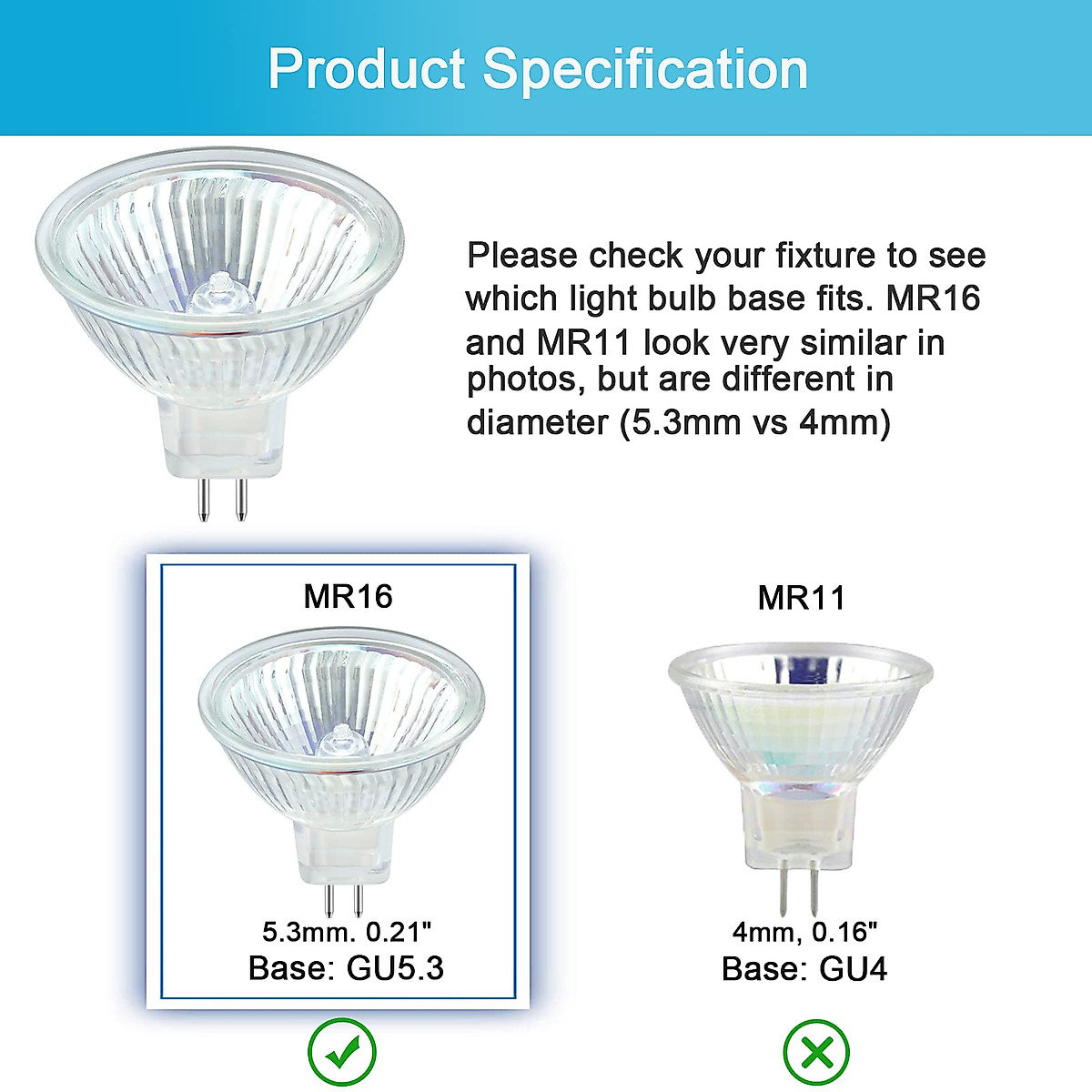 Product Specification

Please check your fixture to see which light bulb base fits. MR16 and MR11 look very similar in photos, but are different in diameter (5.3mm vs 4mm)

MR16

5.3mm. 0.21"
Base: GU5.3

MR11

4mm, 0.16"
Base: GU4